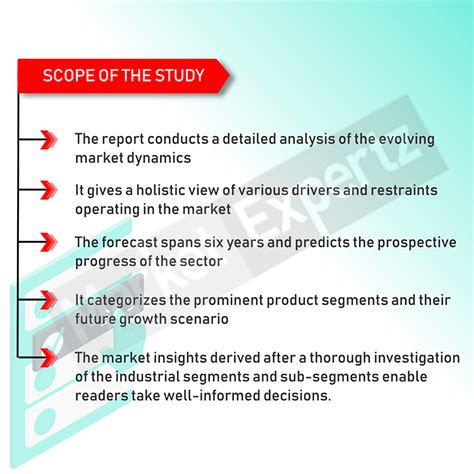 SCOPE OF THE STUDY

The report conducts a detailed analysis of the evolving market dynamics

It gives a holistic view of various drivers and restraints operating in the market

The forecast spans six years and predicts the prospective progress of the sector

It categorizes the prominent product segments and their future growth scenario

The market insights derived after a thorough investigation of the industrial segments and sub-segments enable readers take well-informed decisions.

Market Expertz